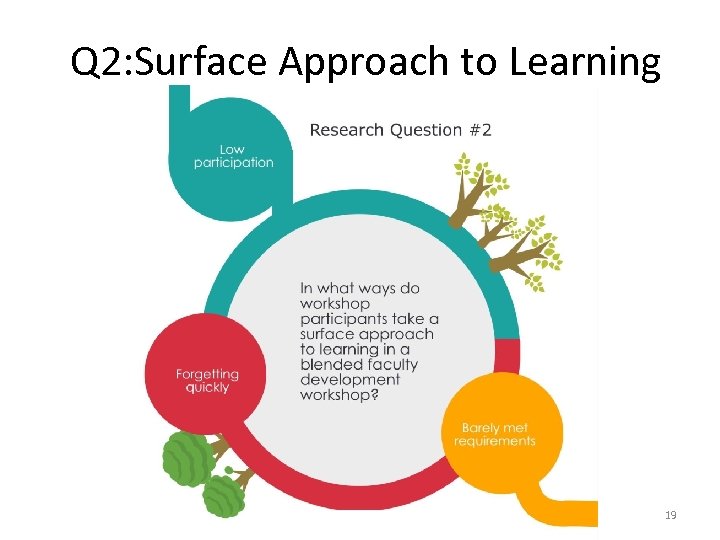 Q2:Surface Approach to Learning

Research Question #2

Low participation

In what ways do workshop participants take a surface approach to learning in a blended faculty development workshop?

Forgetting quickly

Barely met requirements

19